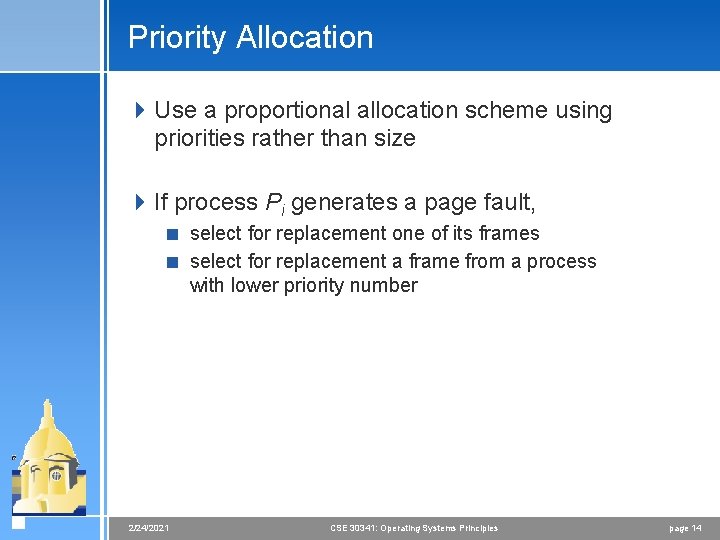 Priority Allocation

Use a proportional allocation scheme using priorities rather than size

If process $P_i$ generates a page fault,

select for replacement one of its frames

select for replacement a frame from a process with lower priority number

2/24/2021

CSE 30341: Operating Systems Principles

page 14